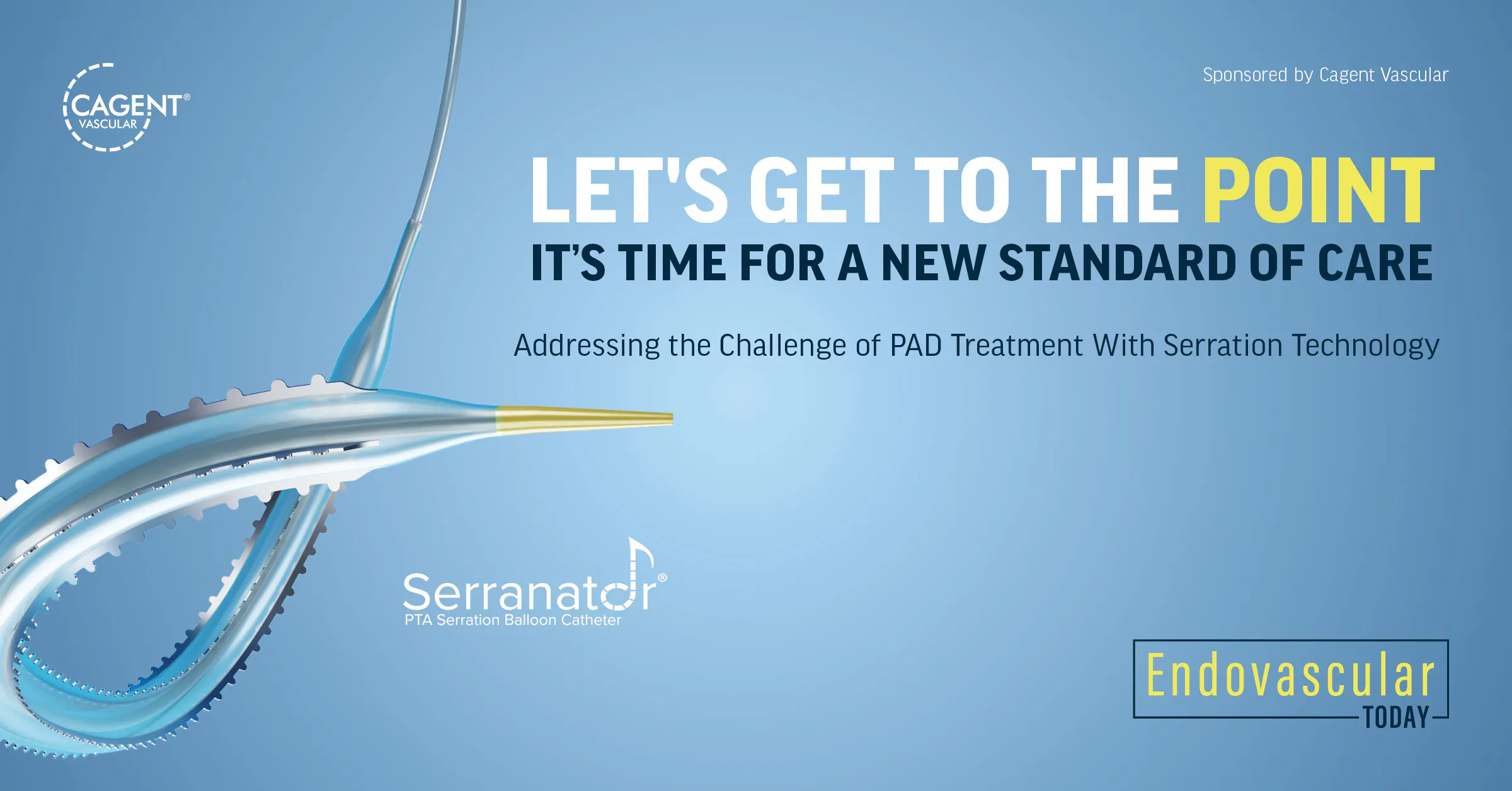 CAGENT®
VASCULAR

Sponsored by Cagent Vascular

LET'S GET TO THE POINT
IT'S TIME FOR A NEW STANDARD OF CARE

Addressing the Challenge of PAD Treatment With Serration Technology

Serranator®
PTA Serration Balloon Catheter

Endovascular
TODAY